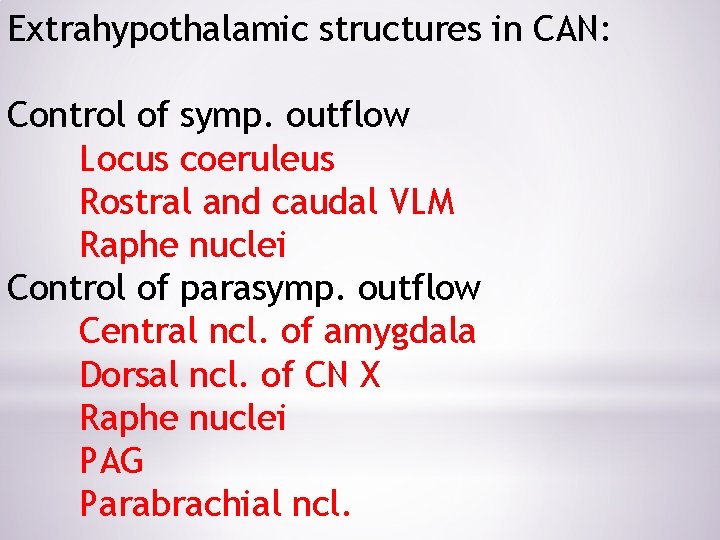 Extrahypothalamic structures in CAN:

Control of symp. outflow
Locus coeruleus
Rostral and caudal VLM
Raphe nuclei
Control of parasymp. outflow
Central ncl. of amygdala
Dorsal ncl. of CN X
Raphe nuclei
PAG
Parabrachial ncl.